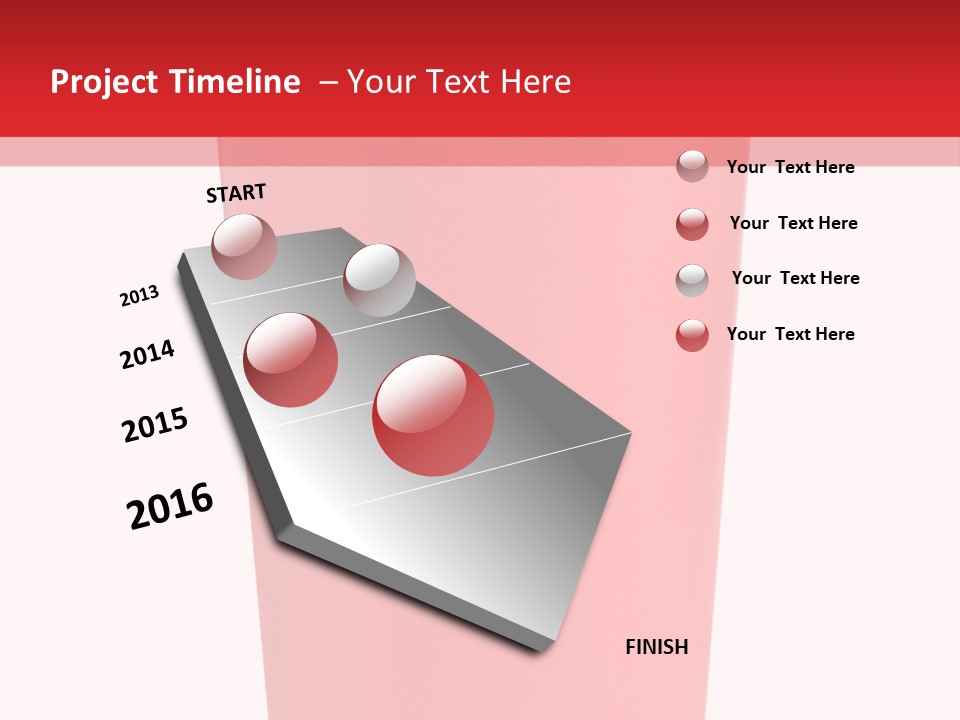 Project Timeline – Your Text Here

START

2013

2014

2015

2016

FINISH

Your Text Here

Your Text Here

Your Text Here

Your Text Here